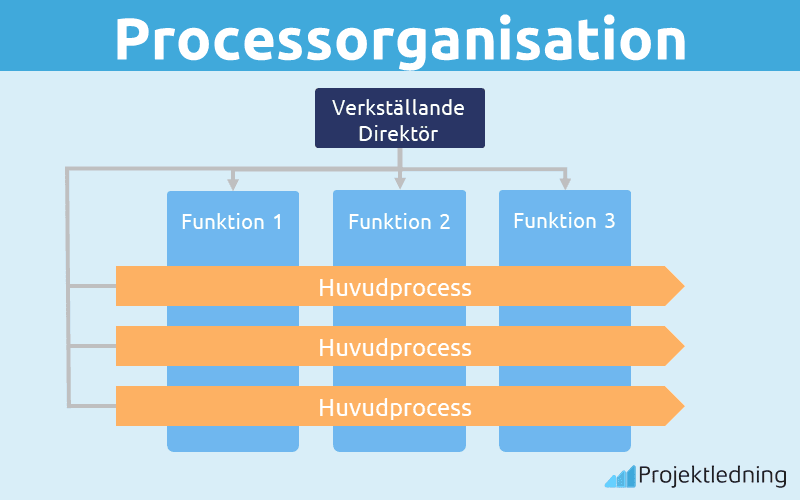 Processorganisation

Verkställande Direktör

Funktion 1

Funktion 2

Funktion 3

Huvudprocess

Huvudprocess

Huvudprocess

Projektledning